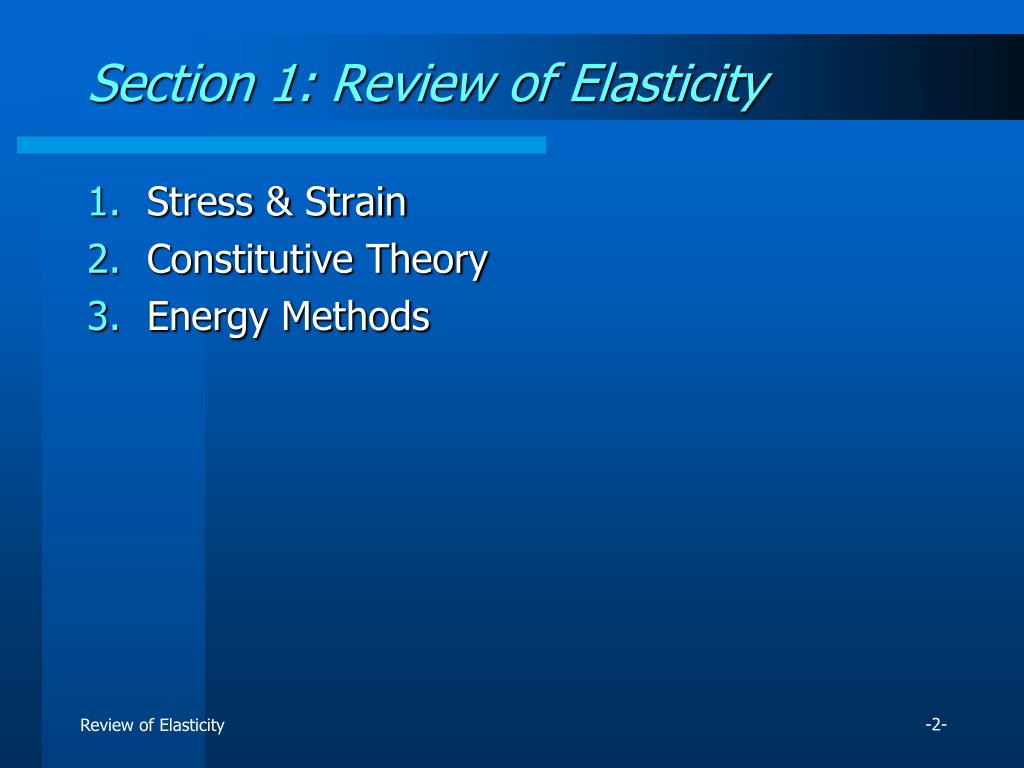 Section 1: Review of Elasticity

1. Stress & Strain
2. Constitutive Theory
3. Energy Methods

Review of Elasticity

-2-